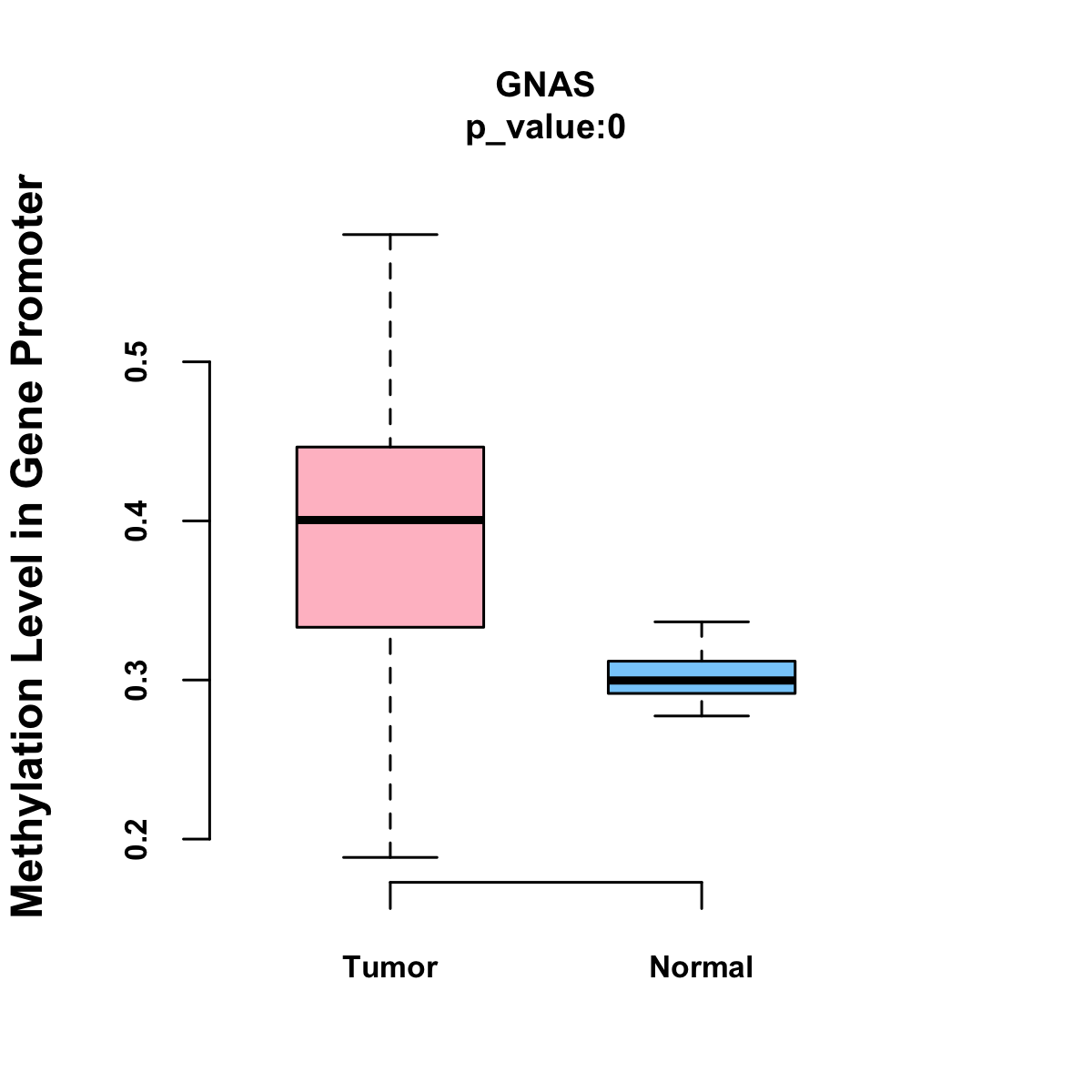 GNAS
p_value:0

Methylation Level in Gene Promoter

0.5
0.4
0.3
0.2

Tumor
Normal